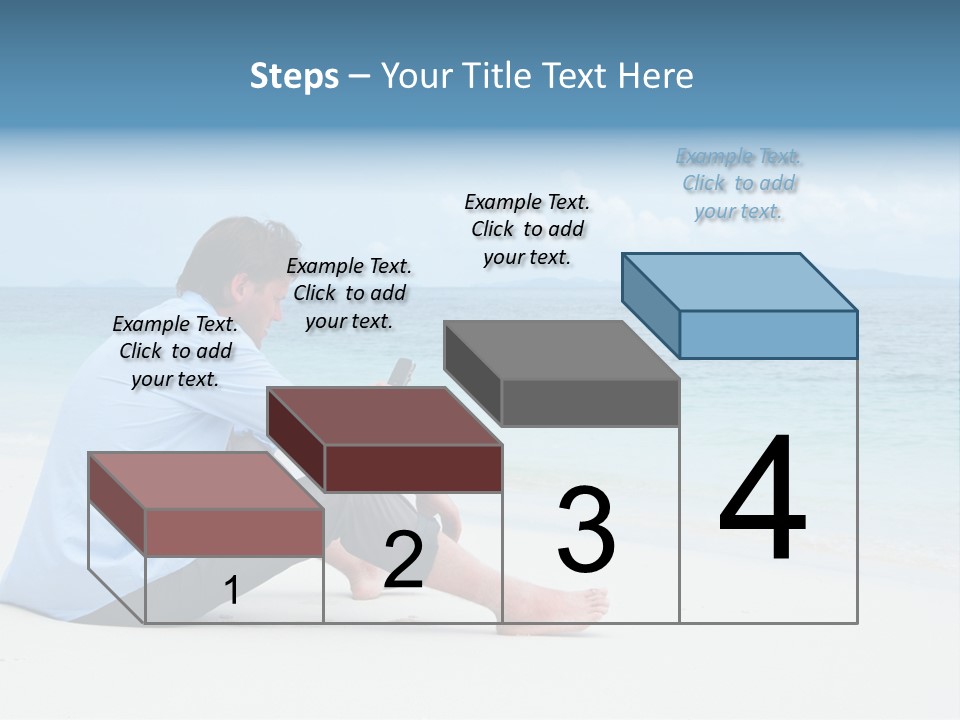 Steps – Your Title Text Here

Example Text. Click to add your text.

Example Text. Click to add your text.

Example Text. Click to add your text.

Example Text. Click to add your text.

1

2

3

4